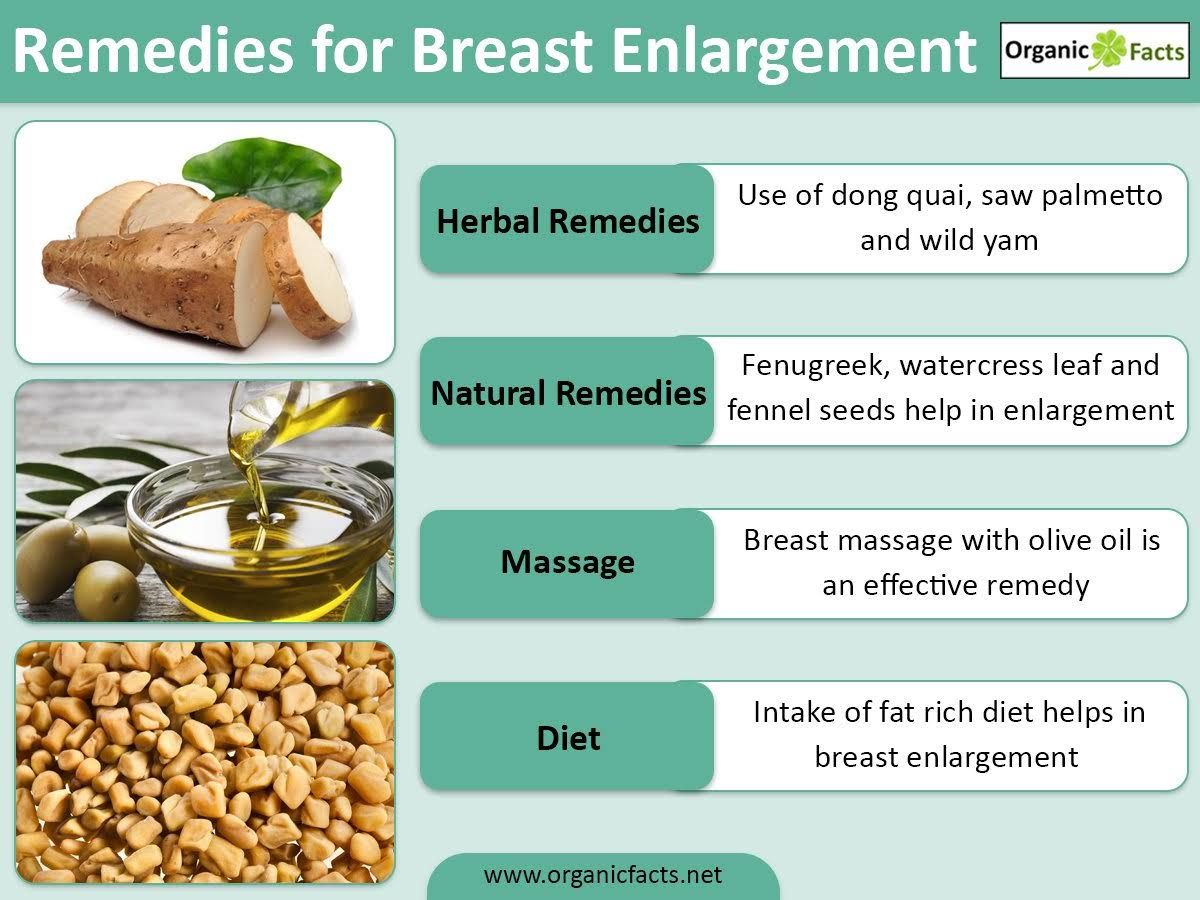 Remedies for Breast Enlargement

Organic Facts

Herbal Remedies

Use of dong quai, saw palmetto and wild yam

Natural Remedies

Fenugreek, watercress leaf and fennel seeds help in enlargement

Massage

Breast massage with olive oil is an effective remedy

Diet

Intake of fat rich diet helps in breast enlargement

www.organicfacts.net